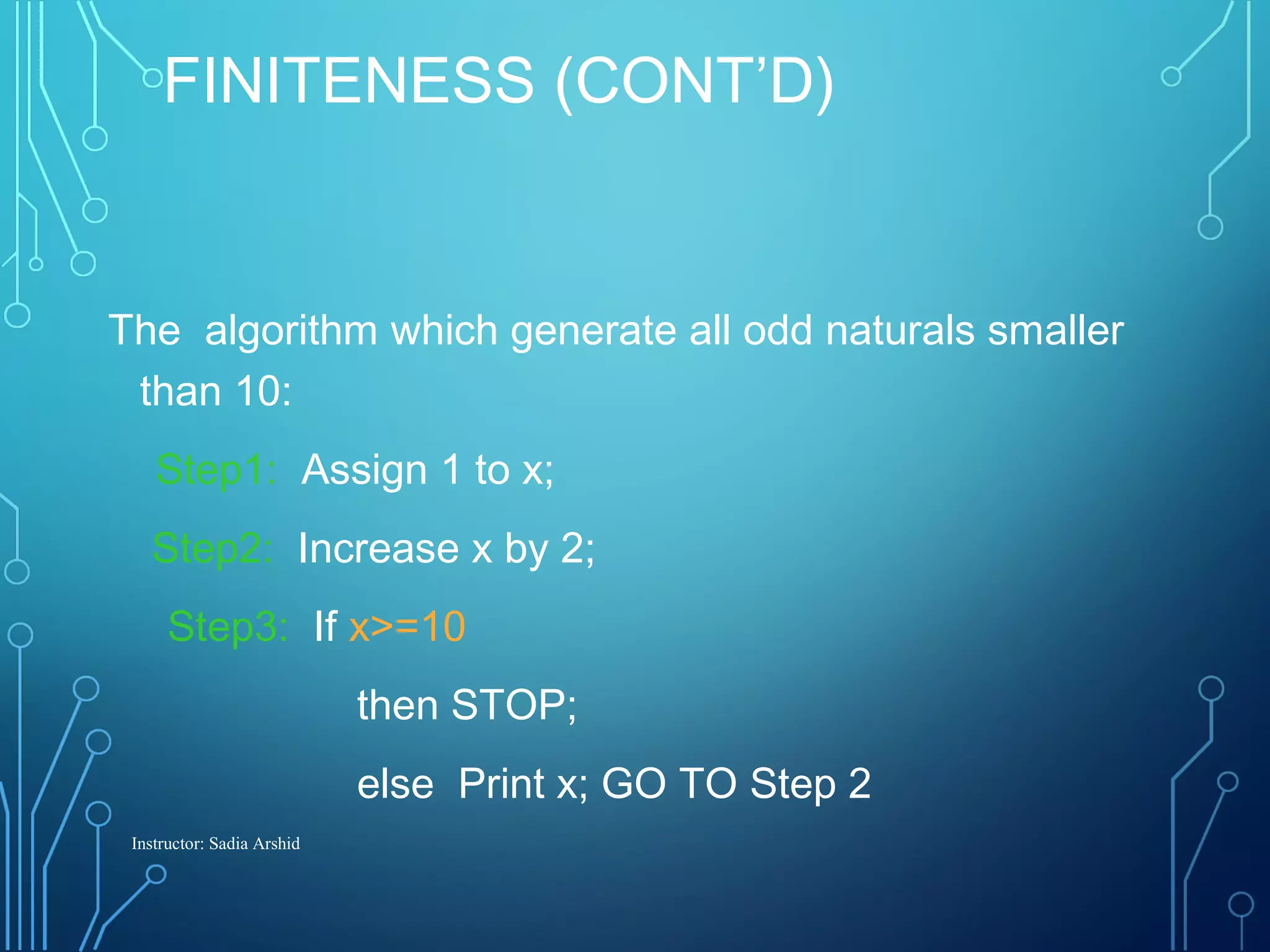 FINITENESS (CONT'D)

The algorithm which generate all odd naturals smaller than 10:

Step1: Assign 1 to x;

Step2: Increase x by 2;

Step3: If x>=10

then STOP;

else Print x; GO TO Step 2

Instructor: Sadia Arshid